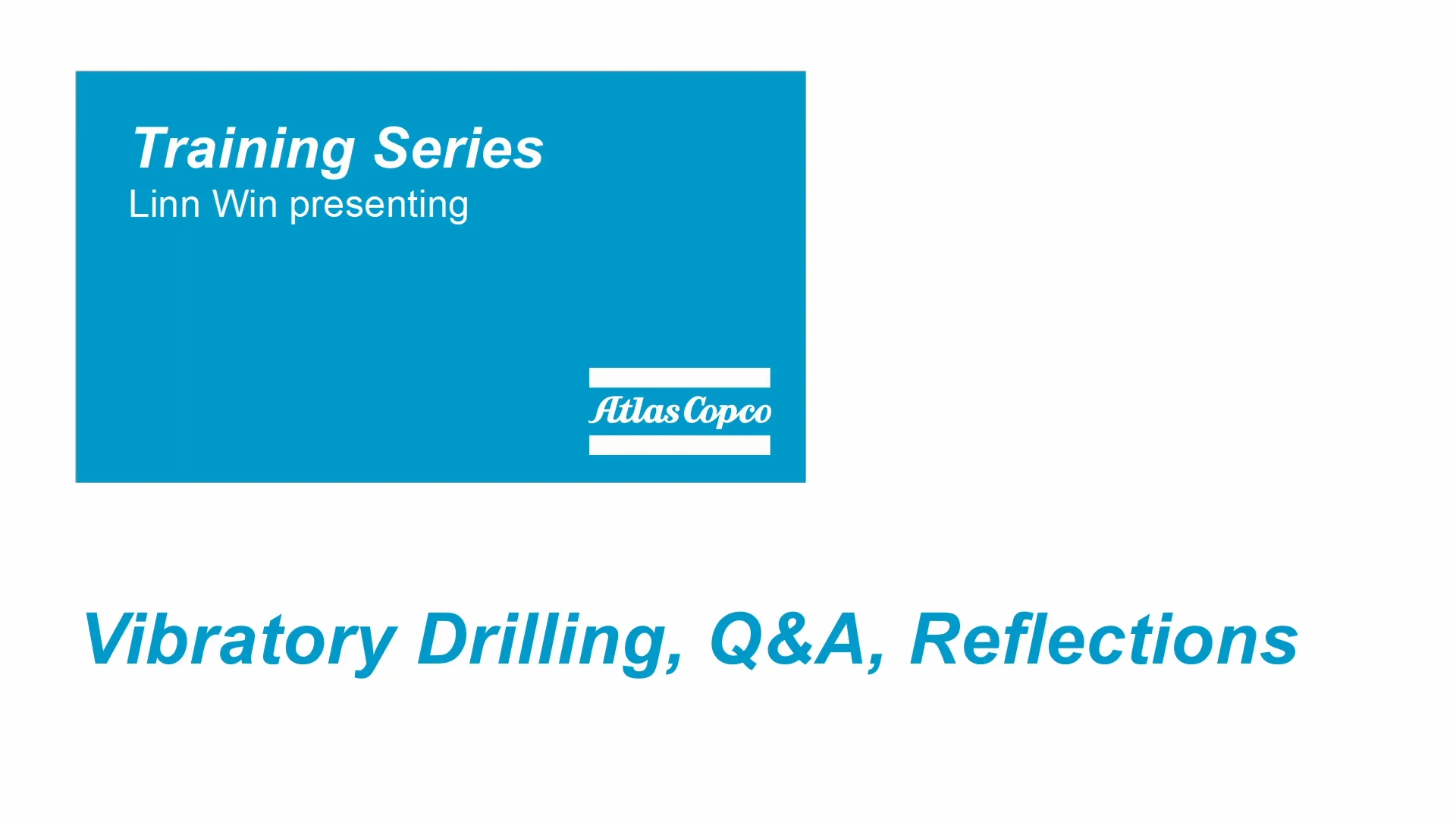 Training Series
Linn Win presenting

Atlas Copco

Vibratory Drilling, Q&A, Reflections